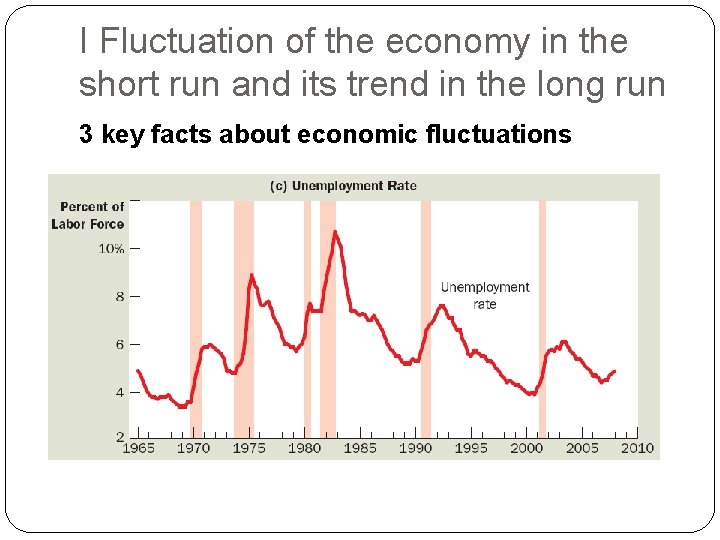 I Fluctuation of the economy in the short run and its trend in the long run

3 key facts about economic fluctuations

(c) Unemployment Rate

Percent of Labor Force

10%

8

6

4

2

Unemployment rate

1965 1970 1975 1980 1985 1990 1995 2000 2005 2010